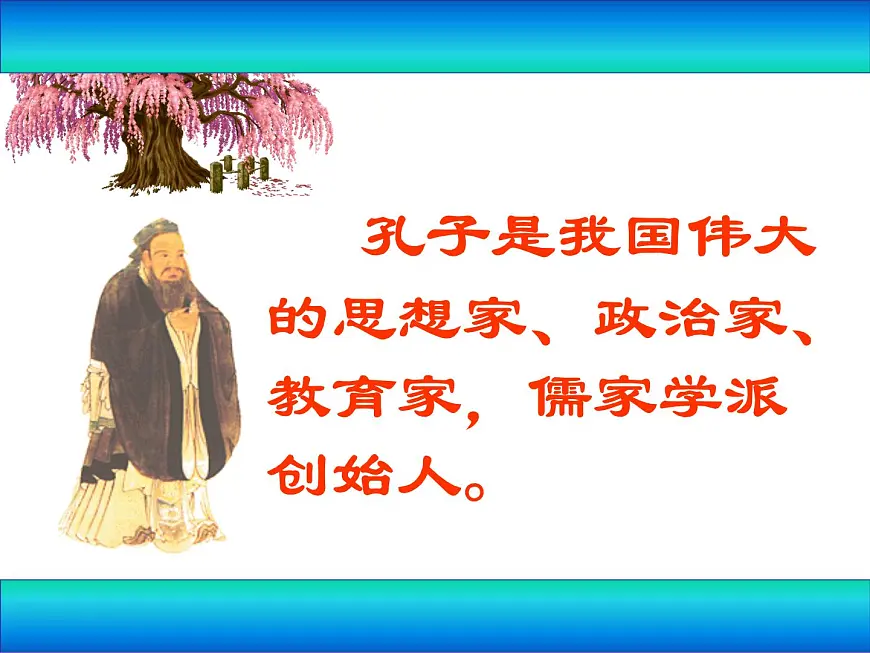 孔子是我国伟大的思想家、政治家、教育家，儒家学派创始人。